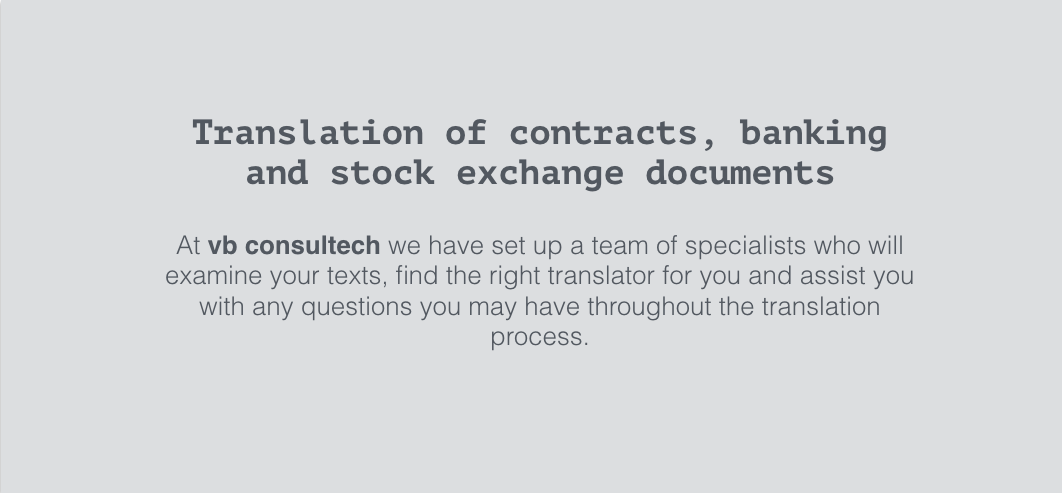 Translation of contracts, banking and stock exchange documents

At vb consultech we have set up a team of specialists who will examine your texts, find the right translator for you and assist you with any questions you may have throughout the translation process.